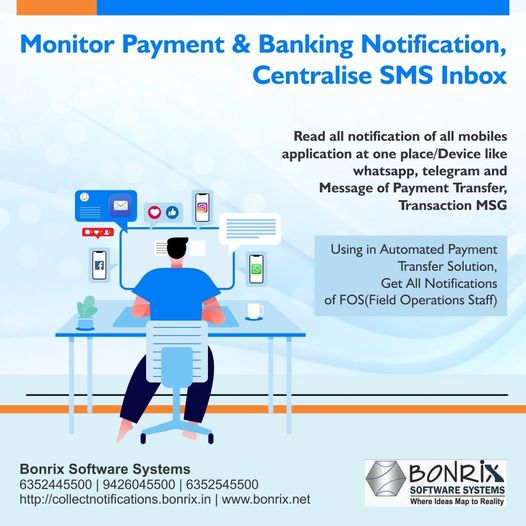 Monitor Payment & Banking Notification, Centralise SMS Inbox

Read all notification of all mobiles application at one place/Device like whatsapp, telegram and Message of Payment Transfer, Transaction MSG

Using in Automated Payment Transfer Solution, Get All Notifications of FOS(Field Operations Staff)

Bonrix Software Systems
6352445500 | 9426045500 | 6352545500
http://collectnotifications.bonrix.in | www.bonrix.net

BONRIX
SOFTWARE SYSTEMS
Where Ideas Map to Reality